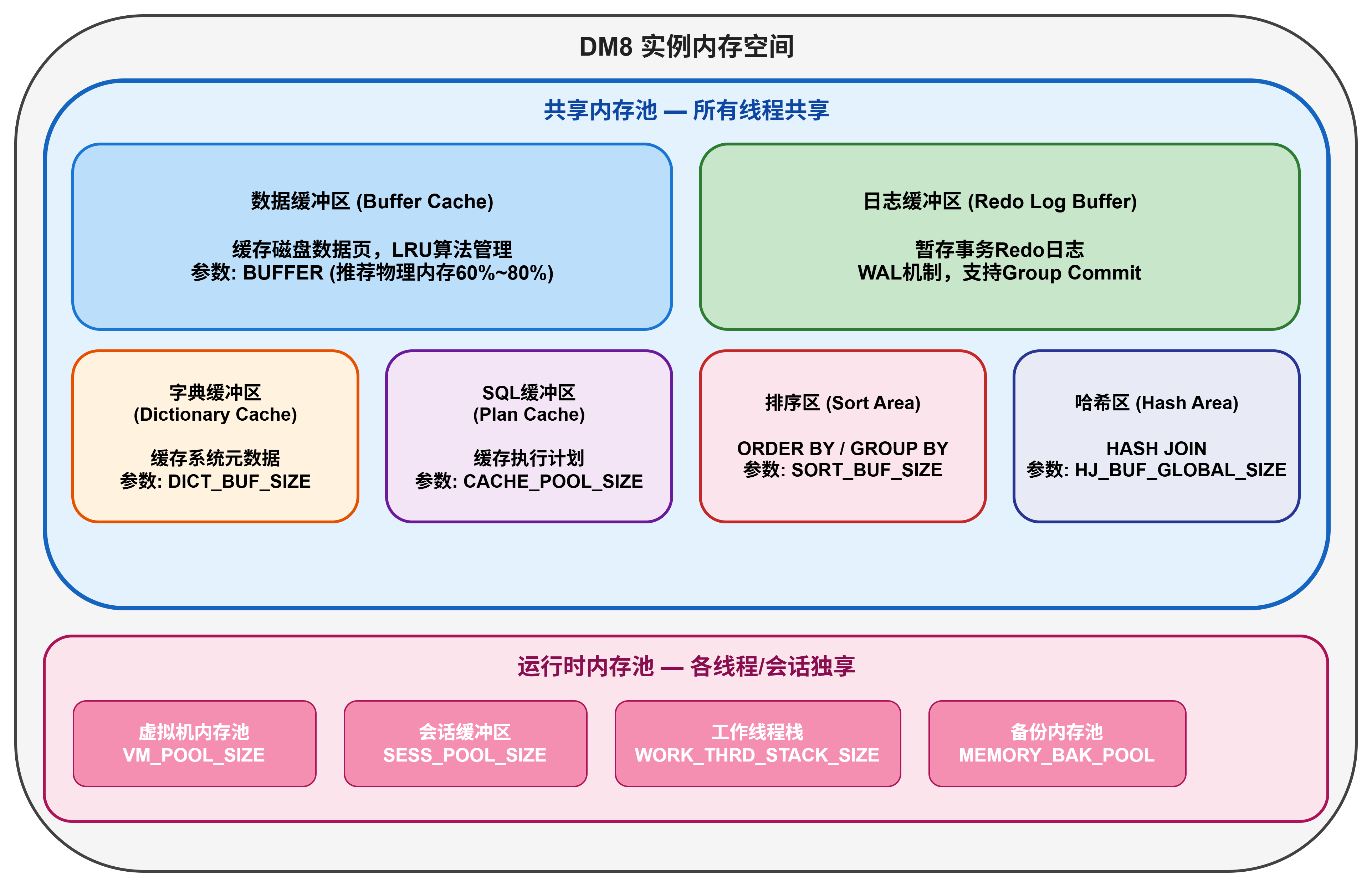 DM8 实例内存空间

共享内存池 — 所有线程共享

数据缓冲区 (Buffer Cache)

缓存磁盘数据页，LRU算法管理
参数: BUFFER (推荐物理内存60%~80%)

日志缓冲区 (Redo Log Buffer)

暂存事务Redo日志
WAL机制，支持Group Commit

字典缓冲区
(Dictionary Cache)

缓存系统元数据
参数: DICT_BUF_SIZE

SQL缓冲区
(Plan Cache)

缓存执行计划
参数: CACHE_POOL_SIZE

排序区 (Sort Area)

ORDER BY / GROUP BY
参数: SORT_BUF_SIZE

哈希区 (Hash Area)

HASH JOIN
参数: HJ_BUF_GLOBAL_SIZE

运行时内存池 — 各线程/会话独享

虚拟机内存池
VM_POOL_SIZE

会话缓冲区
SESS_POOL_SIZE

工作线程栈
WORK_THRD_STACK_SIZE

备份内存池
MEMORY_BAK_POOL